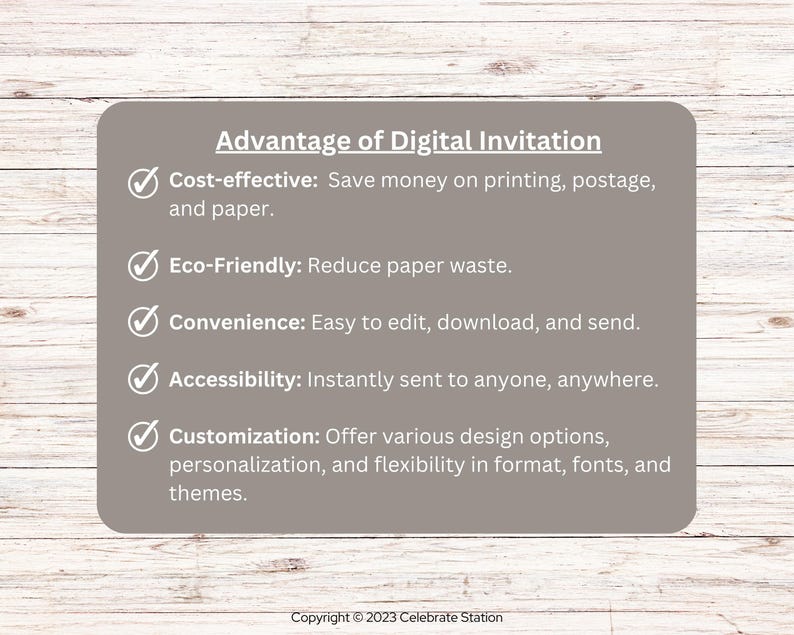 Advantage of Digital Invitation

Cost-effective: Save money on printing, postage, and paper.

Eco-Friendly: Reduce paper waste.

Convenience: Easy to edit, download, and send.

Accessibility: Instantly sent to anyone, anywhere.

Customization: Offer various design options, personalization, and flexibility in format, fonts, and themes.

Copyright © 2023 Celebrate Station